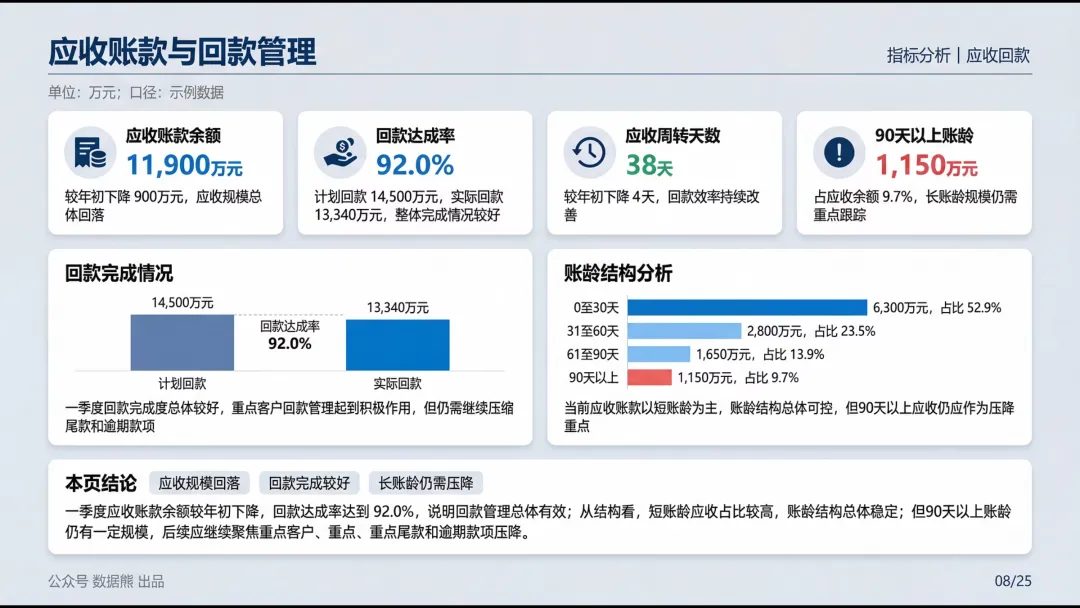 应收账款与回款管理

指标分析 | 应收回款

单位：万元；口径：示例数据

应收账款余额
11,900万元
较年初下降 900万元，应收规模总体回落

回款达成率
92.0%
计划回款 14,500万元，实际回款 13,340万元，整体完成情况较好

应收周转天数
38天
较年初下降 4天，回款效率持续改善

90天以上账龄
1,150万元
占应收余额 9.7%，长账龄规模仍需重点跟踪

回款完成情况

14,500万元
回款达成率
92.0%
13,340万元
计划回款
实际回款

一季度回款完成度总体较好，重点客户回款管理起到积极作用，但仍需继续压缩尾款和逾期款项

账龄结构分析

0至30天 6,300万元，占比 52.9%
31至60天 2,800万元，占比 23.5%
61至90天 1,650万元，占比 13.9%
90天以上 1,150万元，占比 9.7%

当前应收账款以短账龄为主，账龄结构总体可控，但90天以上应收仍应作为压降重点

本页结论
应收规模回落
回款完成较好
长账龄仍需压降

一季度应收账款余额较年初下降，回款达成率达到 92.0%，说明回款管理总体有效；从结构看，短账龄应收占比较高，账龄结构总体稳定；但90天以上账龄仍有一定规模，后续应继续聚焦重点客户、重点、重点尾款和逾期款项压降。

公众号 数据熊 出品

08/25